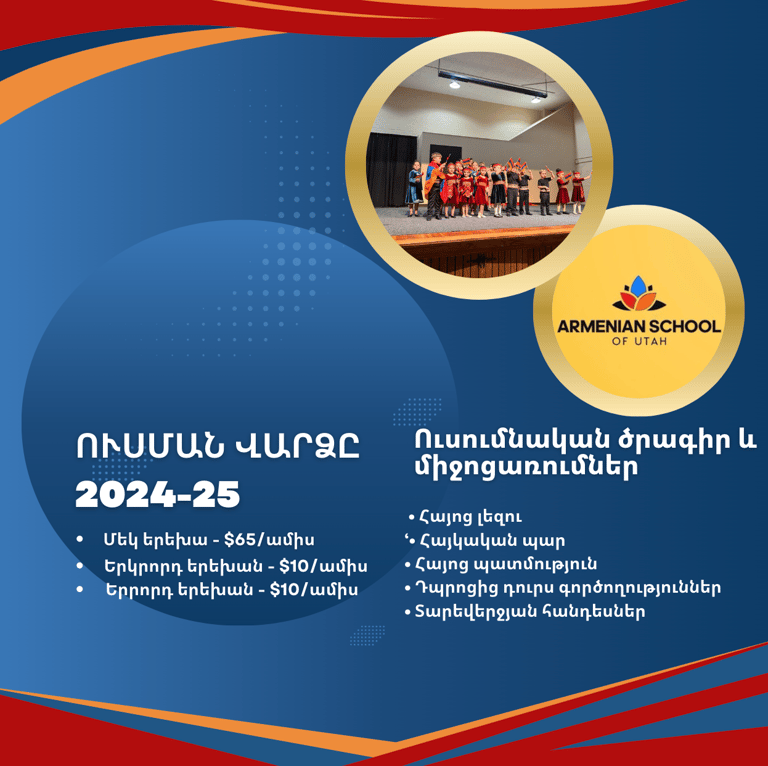 ARMENIAN SCHOOL
OF UTAH

ՈՒՍՄԱՆ ՎԱՐՁԸ
2024-25

• Մեկ երեխա - $65/ամիս
• Երկրորդ երեխան - $10/ամիս
• Երրորդ երեխան - $10/ամիս

Ուսումնական ծրագիր և միջոցառումներ

• Հայոց լեզու
• Հայկական պար
• Հայոց պատմություն
• Դպրոցից դուրս գործողություններ
• Տարեվերջյան հանդեսներ